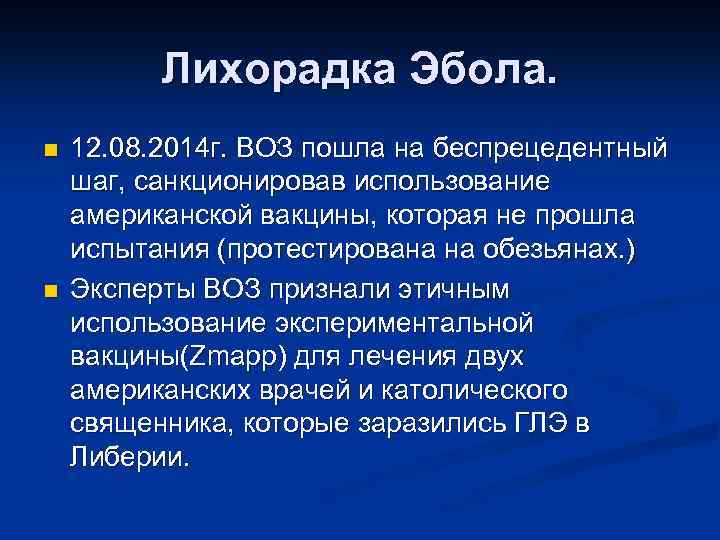 Лихорадка Эбола.

12.08.2014г. ВОЗ пошла на беспрецедентный шаг, санкционировав использование американской вакцины, которая не прошла испытания (протестирована на обезьянах.)

Эксперты ВОЗ признали этичным использование экспериментальной вакцины(Zmapp) для лечения двух американских врачей и католического священника, которые заразились ГЛЭ в Либерии.